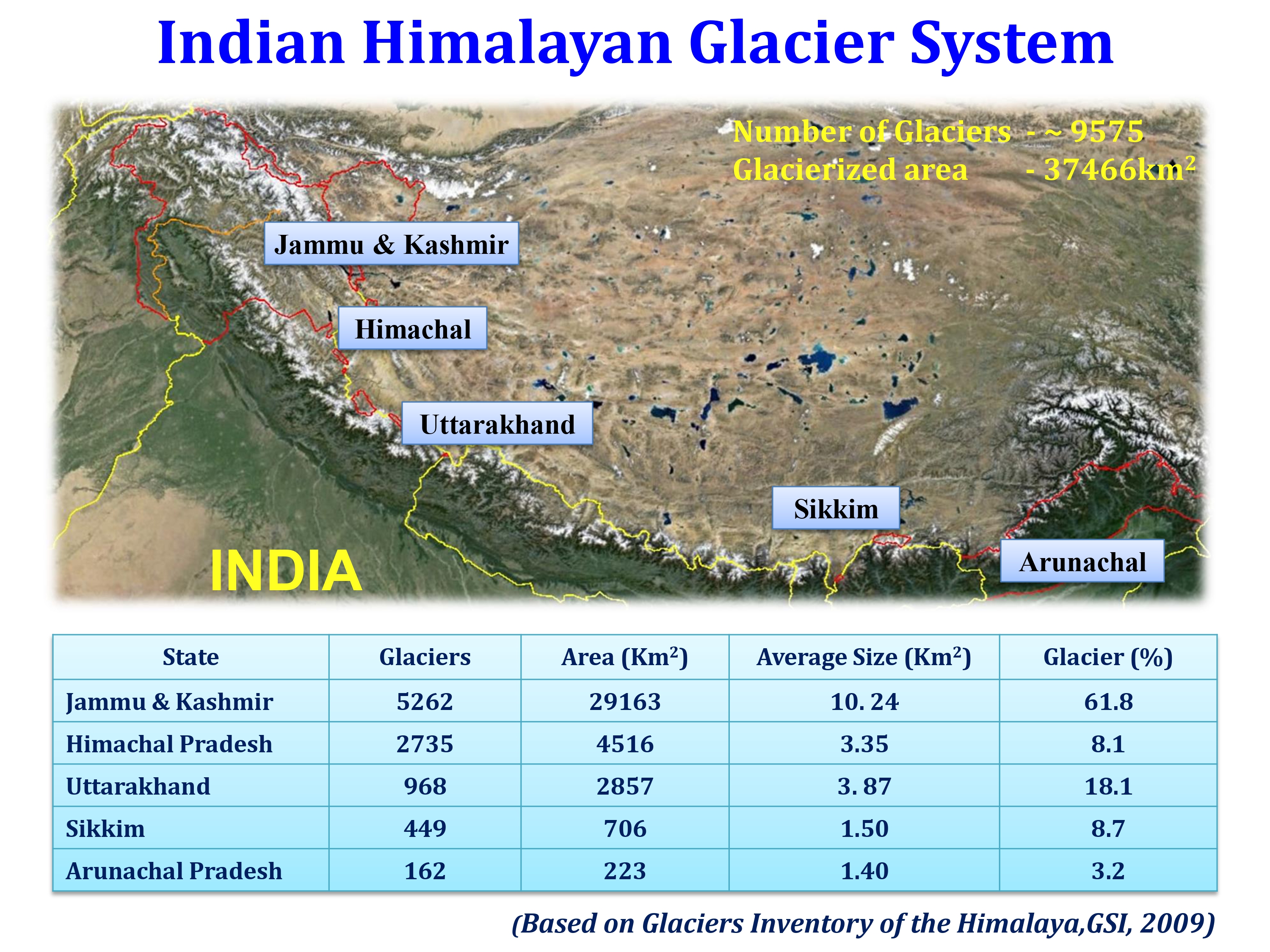 Indian Himalayan Glacier System

Number of Glaciers - ~ 9575
Glacierized area - 37466km$^2$

Jammu & Kashmir

Himachal

Uttarakhand

Sikkim

Arunachal

INDIA

| State | Glaciers | Area (Km$^2$) | Average Size (Km$^2$) | Glacier (%) |
|---|---|---|---|---|
| Jammu & Kashmir | 5262 | 29163 | 10. 24 | 61.8 |
| Himachal Pradesh | 2735 | 4516 | 3.35 | 8.1 |
| Uttarakhand | 968 | 2857 | 3. 87 | 18.1 |
| Sikkim | 449 | 706 | 1.50 | 8.7 |
| Arunachal Pradesh | 162 | 223 | 1.40 | 3.2 |

(Based on Glaciers Inventory of the Himalaya,GSI, 2009)